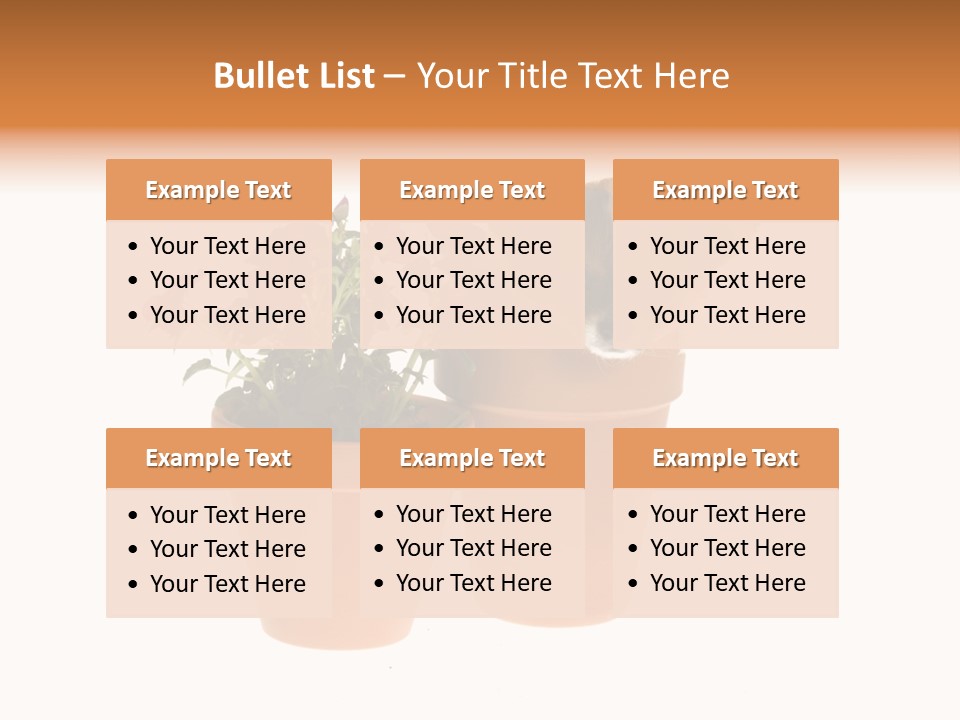 Bullet List – Your Title Text Here

Example Text
• Your Text Here
• Your Text Here
• Your Text Here

Example Text
• Your Text Here
• Your Text Here
• Your Text Here

Example Text
• Your Text Here
• Your Text Here
• Your Text Here

Example Text
• Your Text Here
• Your Text Here
• Your Text Here

Example Text
• Your Text Here
• Your Text Here
• Your Text Here

Example Text
• Your Text Here
• Your Text Here
• Your Text Here